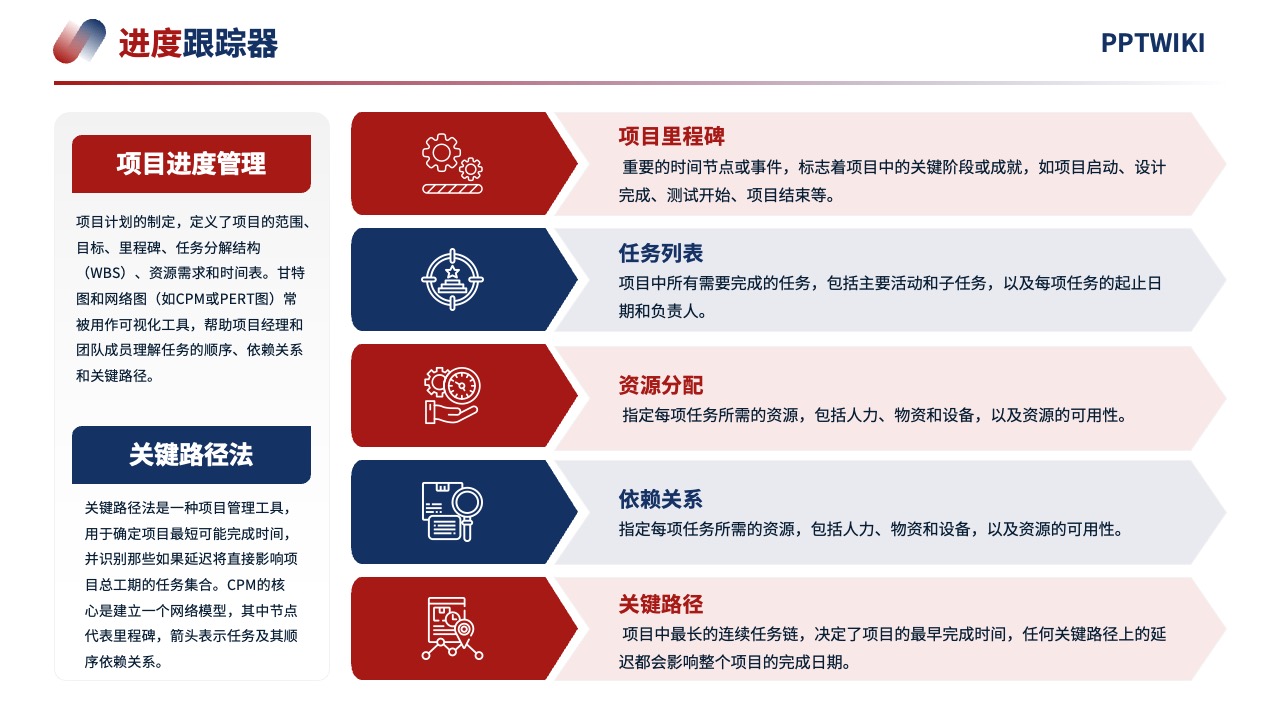 进度跟踪器

PPTWIKI

项目进度管理

项目计划的制定，定义了项目的范围、目标、里程碑、任务分解结构（WBS）、资源需求和时间表。甘特图和网络图（如CPM或PERT图）常被用作可视化工具，帮助项目经理和团队成员理解任务的顺序、依赖关系和关键路径。

关键路径法

关键路径法是一种项目管理工具，用于确定项目最短可能完成时间，并识别那些如果延迟将直接影响项目总工期的任务集合。CPM的核心是建立一个网络模型，其中节点代表里程碑，箭头表示任务及其顺序依赖关系。

项目里程碑

重要的时间节点或事件，标志着项目中的关键阶段或成就，如项目启动、设计完成、测试开始、项目结束等。

任务列表

项目中所有需要完成的任务，包括主要活动和子任务，以及每项任务的起止日期和负责人。

资源分配

指定每项任务所需的资源，包括人力、物资和设备，以及资源的可用性。

依赖关系

指定每项任务所需的资源，包括人力、物资和设备，以及资源的可用性。

关键路径

项目中最长的连续任务链，决定了项目的最早完成时间，任何关键路径上的延迟都会影响整个项目的完成日期。